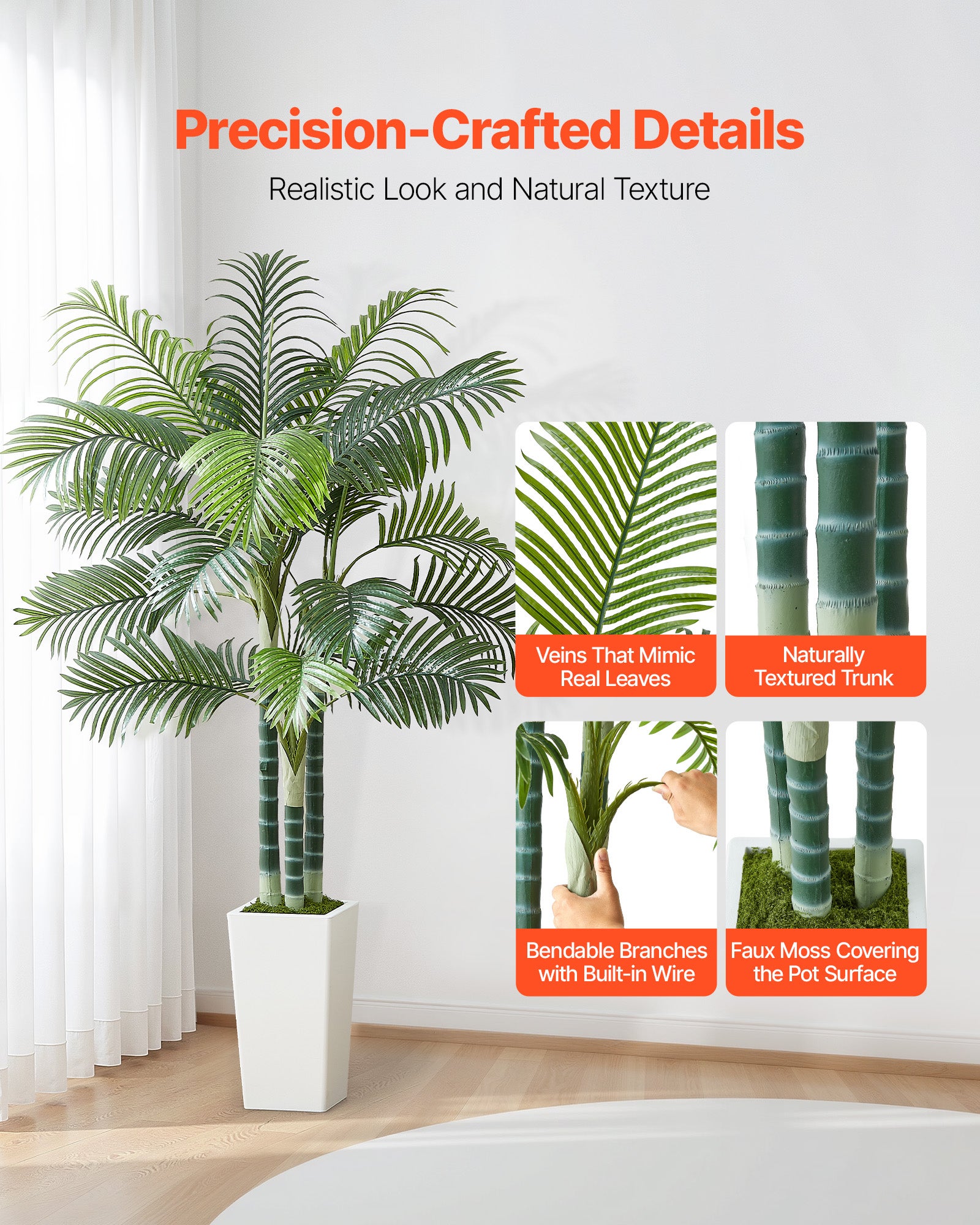 Precision-Crafted Details

Realistic Look and Natural Texture

Veins That Mimic Real Leaves

Naturally Textured Trunk

Bendable Branches with Built-in Wire

Faux Moss Covering the Pot Surface